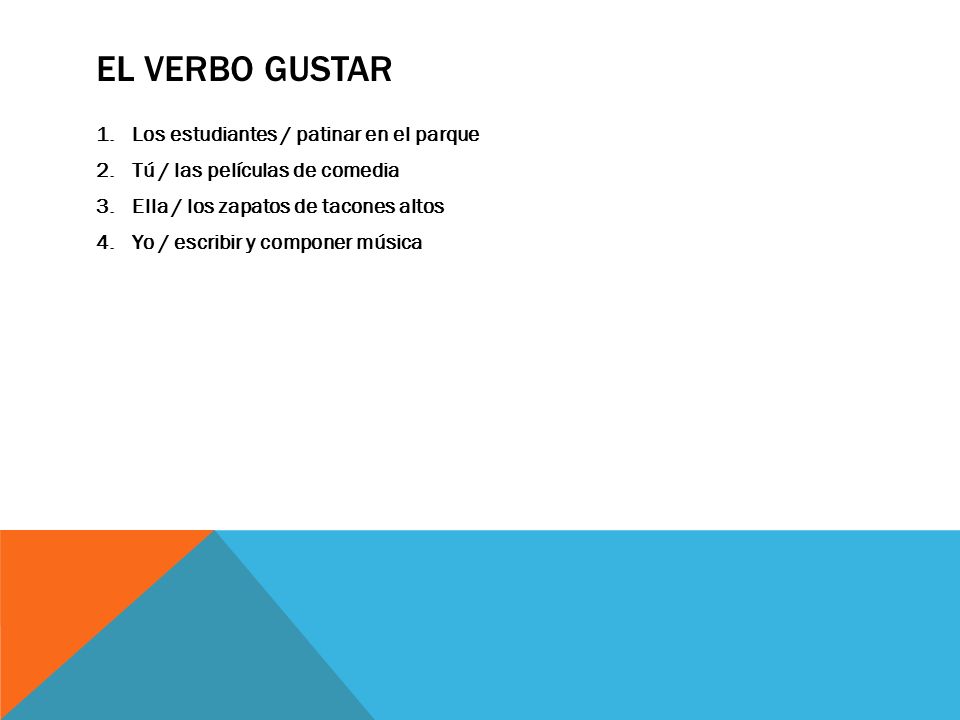 EL VERBO GUSTAR

1. Los estudiantes / patinar en el parque
2. Tú / las películas de comedia
3. Ella / los zapatos de tacones altos
4. Yo / escribir y componer música